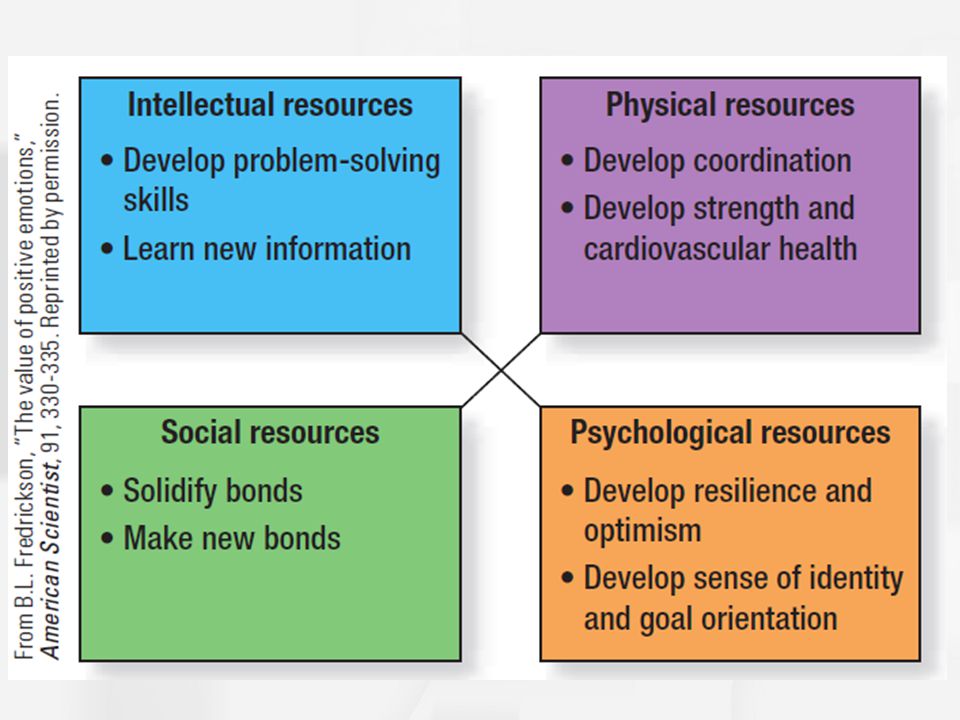 From B.L. Fredrickson, "The value of positive emotions," American Scientist, 91, 330-335. Reprinted by permission.

Intellectual resources
• Develop problem-solving skills
• Learn new information

Physical resources
• Develop coordination
• Develop strength and cardiovascular health

Social resources
• Solidify bonds
• Make new bonds

Psychological resources
• Develop resilience and optimism
• Develop sense of identity and goal orientation